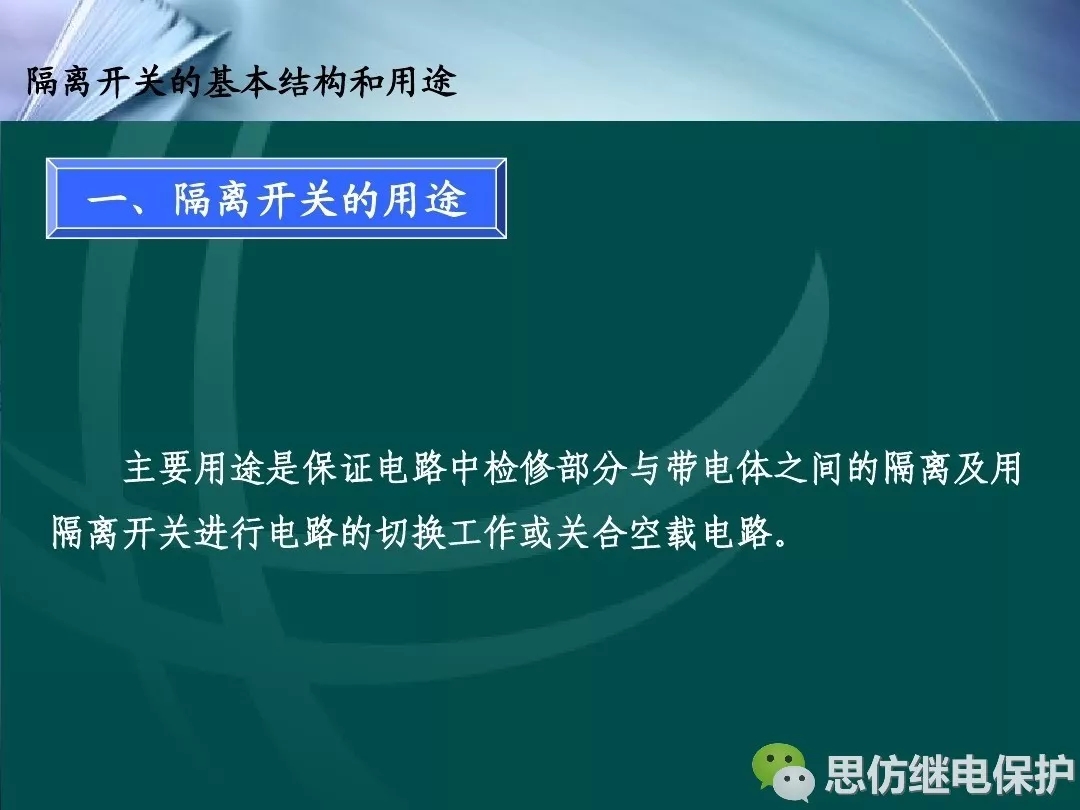 隔离开关的基本结构和用途

一、隔离开关的用途

主要用途是保证电路中检修部分与带电体之间的隔离及用隔离开关进行电路的切换工作或关合空载电路。

思仿继电保护